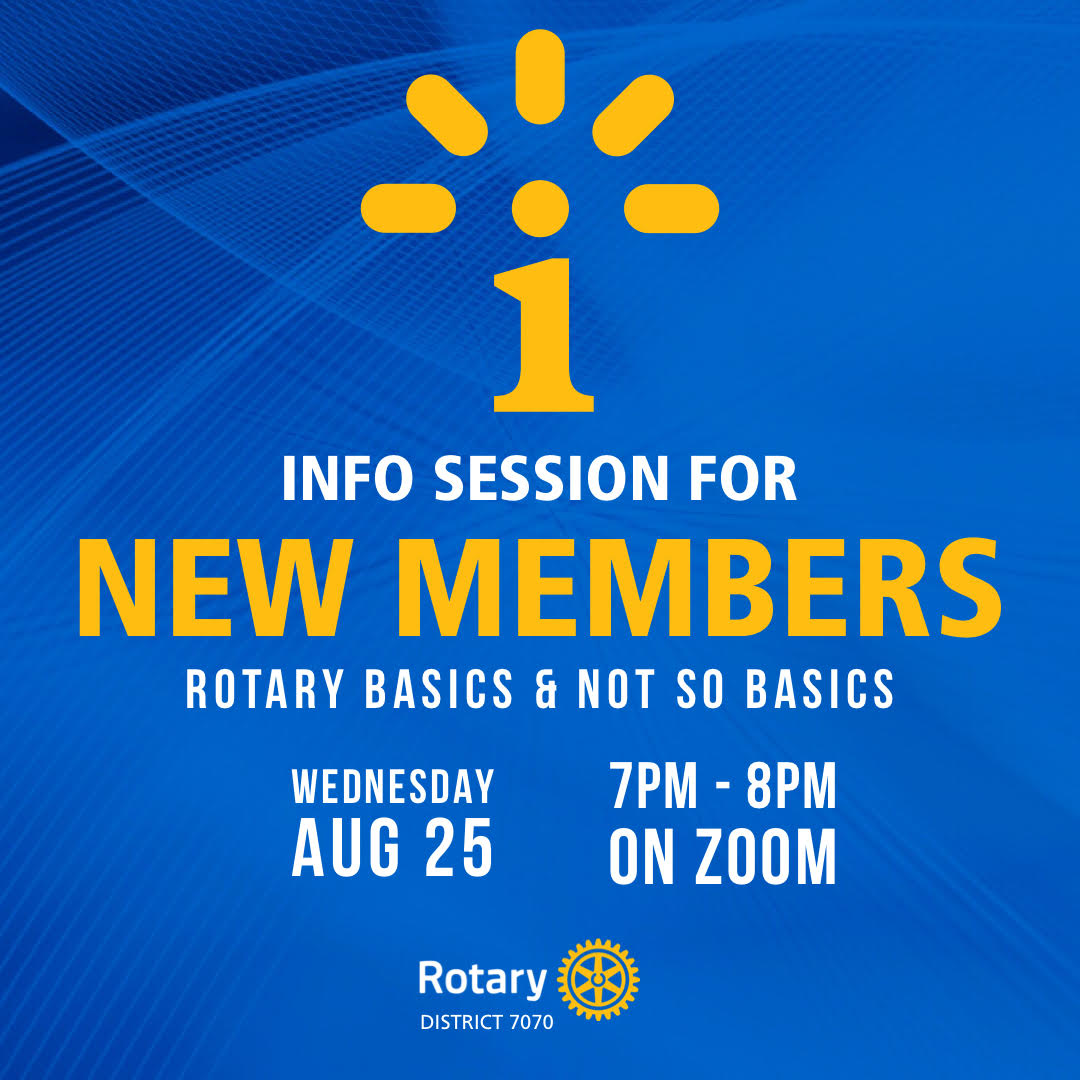 INFO SESSION FOR
NEW MEMBERS
ROTARY BASICS & NOT SO BASICS

WEDNESDAY
AUG 25

7PM - 8PM
ON ZOOM

Rotary
DISTRICT 7070